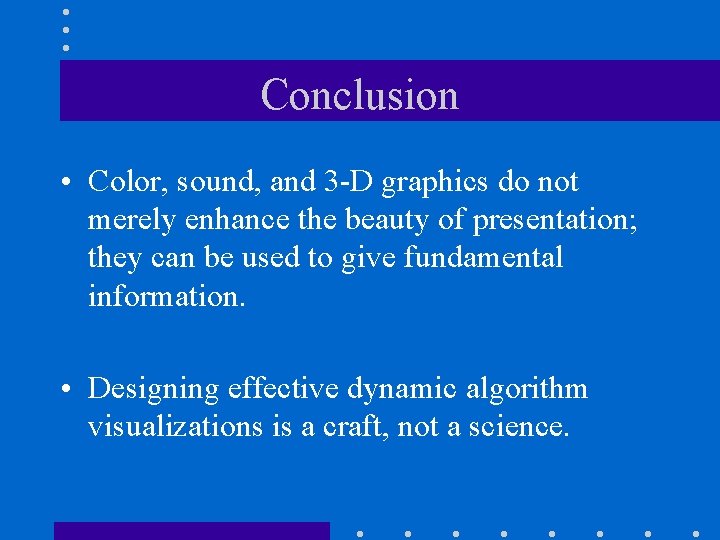 Conclusion

• Color, sound, and 3-D graphics do not merely enhance the beauty of presentation; they can be used to give fundamental information.

• Designing effective dynamic algorithm visualizations is a craft, not a science.